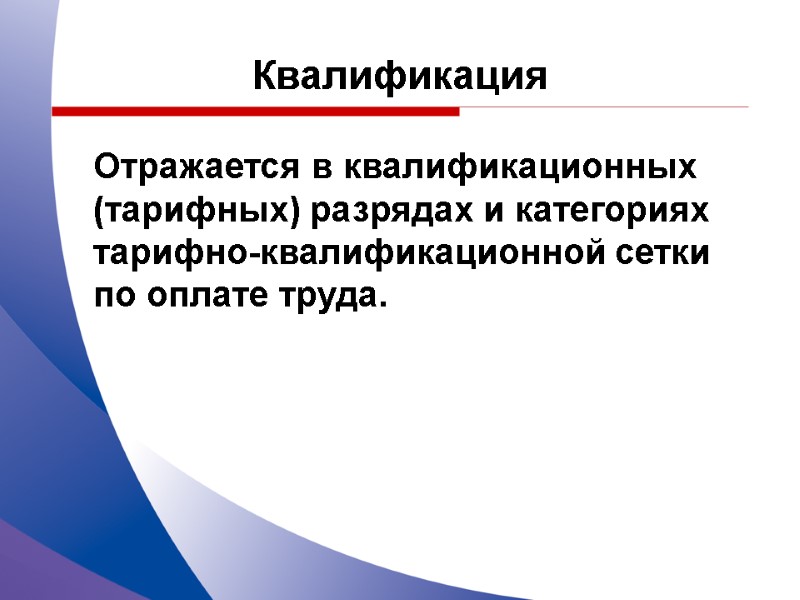 Квалификация

Отражается в квалификационных (тарифных) разрядах и категориях тарифно-квалификационной сетки по оплате труда.